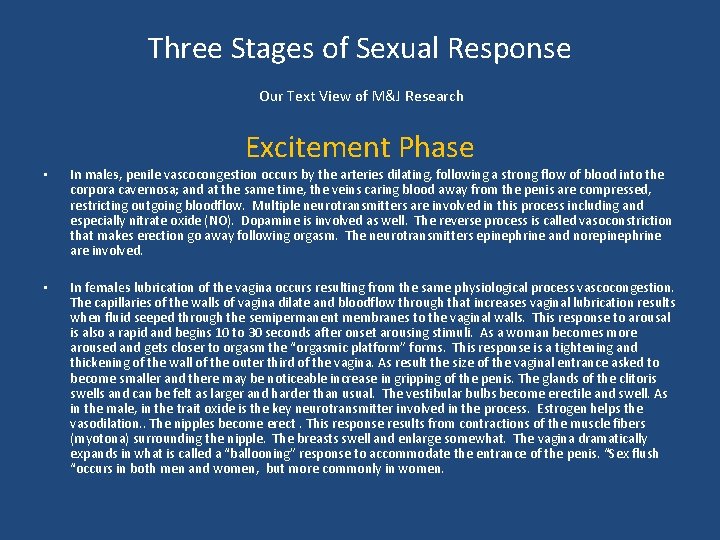 Three Stages of Sexual Response

Our Text View of M&J Research

Excitement Phase

• In males, penile vascocongestion occurs by the arteries dilating, following a strong flow of blood into the corpora cavernosa; and at the same time, the veins caring blood away from the penis are compressed, restricting outgoing bloodflow. Multiple neurotransmitters are involved in this process including and especially nitrate oxide (NO). Dopamine is involved as well. The reverse process is called vasoconstriction that makes erection go away following orgasm. The neurotransmitters epinephrine and norepinephrine are involved.

• In females lubrication of the vagina occurs resulting from the same physiological process vascocongestion. The capillaries of the walls of vagina dilate and bloodflow through that increases vaginal lubrication results when fluid seeped through the semipermanent membranes to the vaginal walls. This response to arousal is also a rapid and begins 10 to 30 seconds after onset arousing stimuli. As a woman becomes more aroused and gets closer to orgasm the "orgasmic platform" forms. This response is a tightening and thickening of the wall of the outer third of the vagina. As result the size of the vaginal entrance asked to become smaller and there may be noticeable increase in gripping of the penis. The glands of the clitoris swells and can be felt as larger and harder than usual. The vestibular bulbs become erectile and swell. As in the male, in the trait oxide is the key neurotransmitter involved in the process. Estrogen helps the vasodilation.. The nipples become erect . This response results from contractions of the muscle fibers (myotona) surrounding the nipple. The breasts swell and enlarge somewhat. The vagina dramatically expands in what is called a "ballooning" response to accommodate the entrance of the penis. "Sex flush "occurs in both men and women, but more commonly in women.